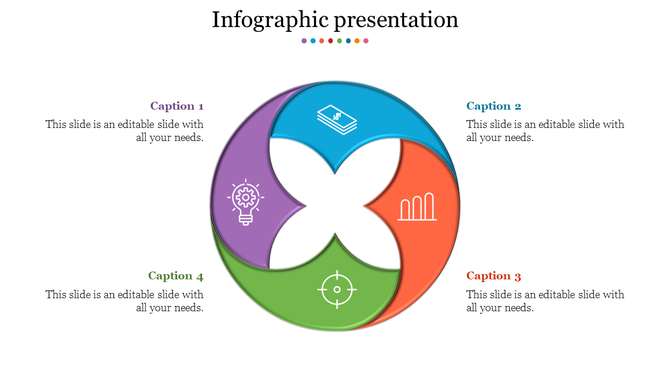 Infographic presentation

Caption 1
This slide is an editable slide with all your needs.

Caption 2
This slide is an editable slide with all your needs.

Caption 4
This slide is an editable slide with all your needs.

Caption 3
This slide is an editable slide with all your needs.